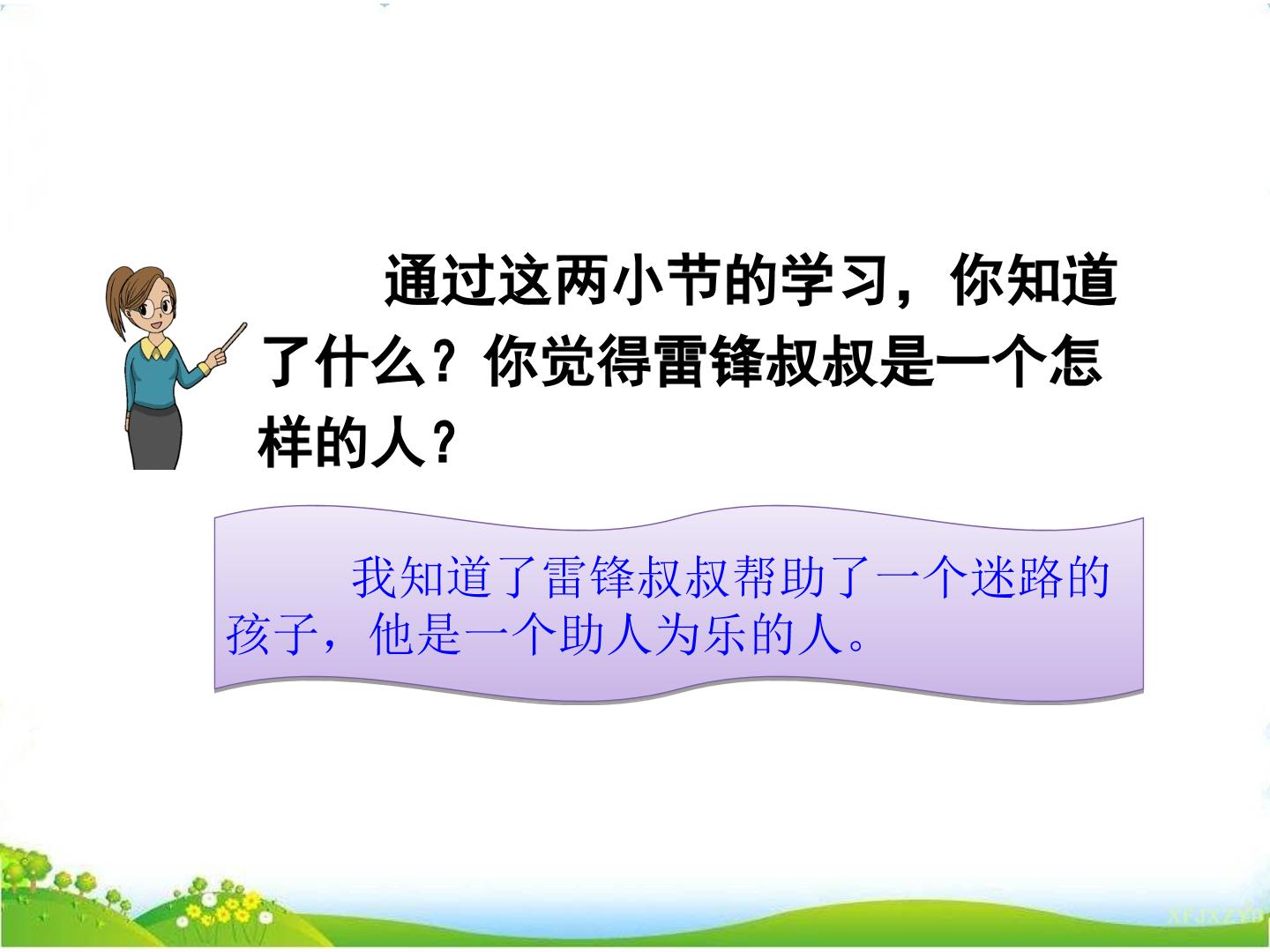 通过这两小节的学习，你知道了什么？你觉得雷锋叔叔是一个怎样的人？

我知道了雷锋叔叔帮助了一个迷路的孩子，他是一个助人为乐的人。